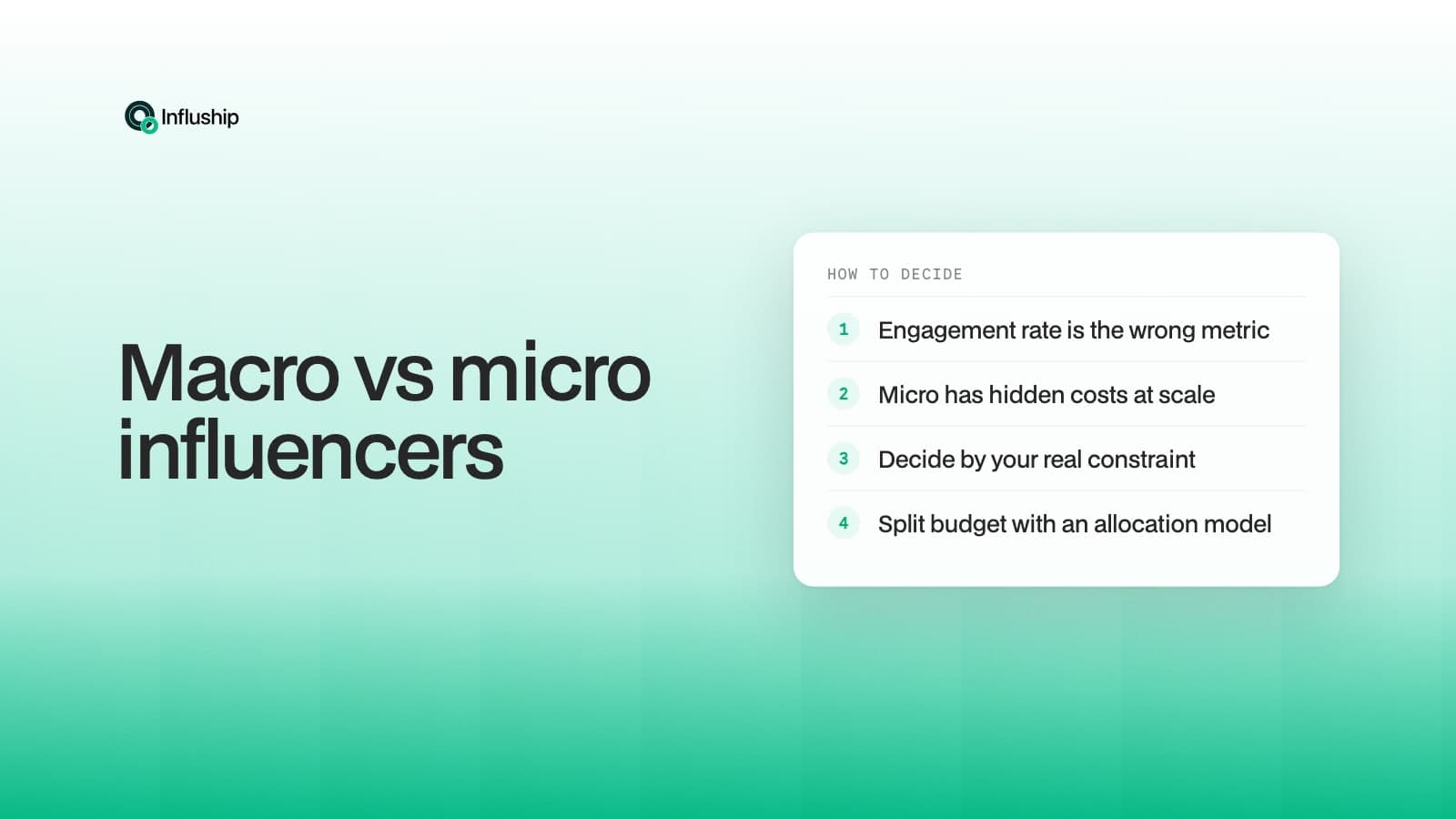 Influship

Macro vs micro influencers

HOW TO DECIDE

1 Engagement rate is the wrong metric

2 Micro has hidden costs at scale

3 Decide by your real constraint

4 Split budget with an allocation model